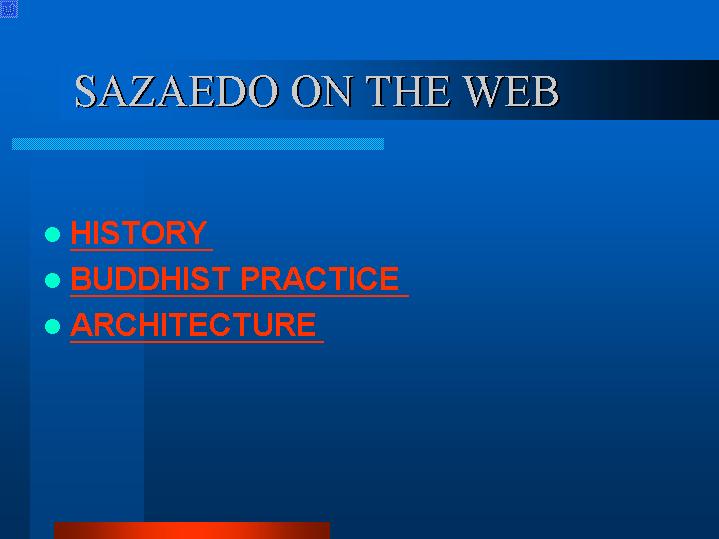 SAZAEDO ON THE WEB

- HISTORY
- BUDDHIST PRACTICE
- ARCHITECTURE